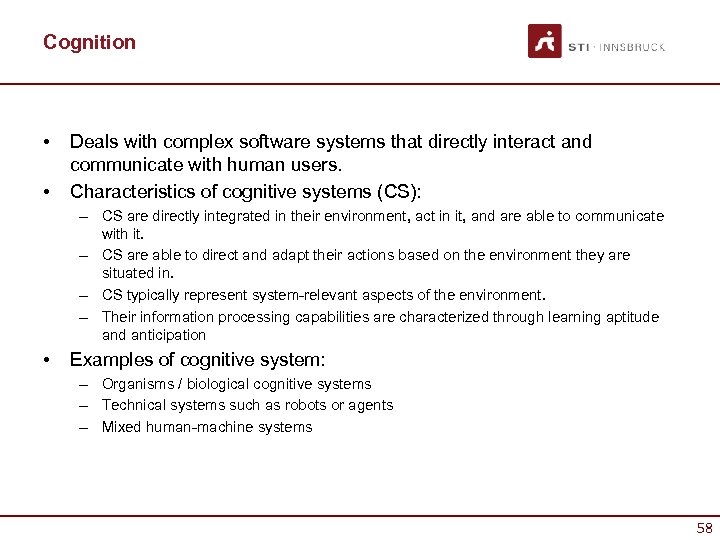 Cognition

STI · INNSBRUCK

• Deals with complex software systems that directly interact and communicate with human users.
• Characteristics of cognitive systems (CS):
– CS are directly integrated in their environment, act in it, and are able to communicate with it.
– CS are able to direct and adapt their actions based on the environment they are situated in.
– CS typically represent system-relevant aspects of the environment.
– Their information processing capabilities are characterized through learning aptitude and anticipation
• Examples of cognitive system:
– Organisms / biological cognitive systems
– Technical systems such as robots or agents
– Mixed human-machine systems

58